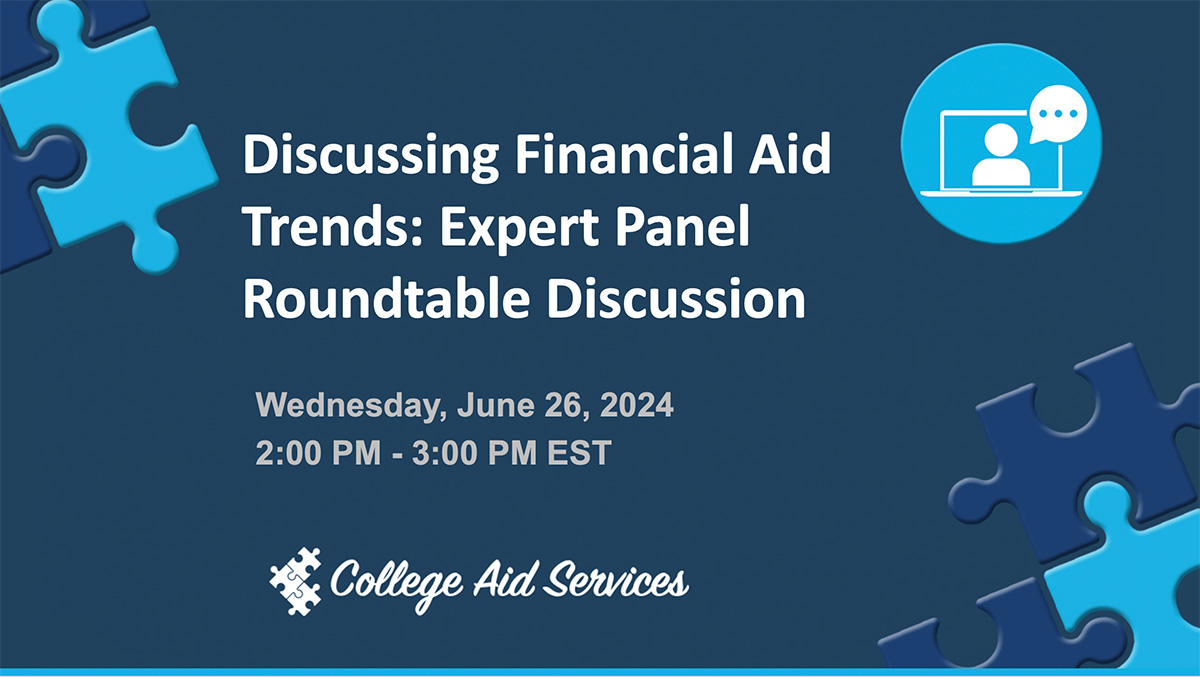 Discussing Financial Aid Trends: Expert Panel Roundtable Discussion

Wednesday, June 26, 2024
2:00 PM - 3:00 PM EST

College Aid Services